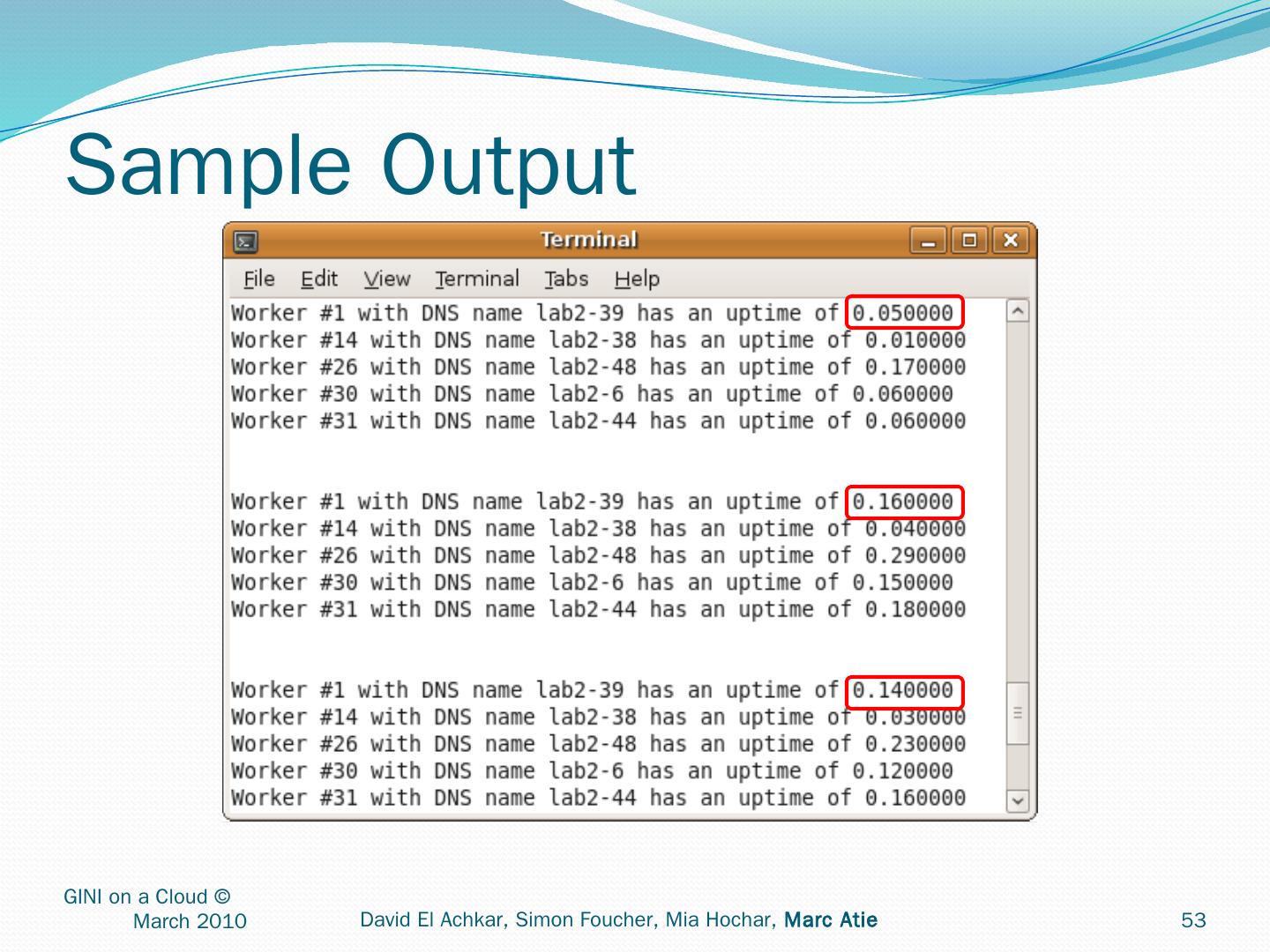 Sample Output

Terminal

File Edit View Terminal Tabs Help

Worker #1 with DNS name lab2-39 has an uptime of 0.050000
Worker #14 with DNS name lab2-38 has an uptime of 0.010000
Worker #26 with DNS name lab2-48 has an uptime of 0.170000
Worker #30 with DNS name lab2-6 has an uptime of 0.060000
Worker #31 with DNS name lab2-44 has an uptime of 0.060000

Worker #1 with DNS name lab2-39 has an uptime of 0.160000
Worker #14 with DNS name lab2-38 has an uptime of 0.040000
Worker #26 with DNS name lab2-48 has an uptime of 0.290000
Worker #30 with DNS name lab2-6 has an uptime of 0.150000
Worker #31 with DNS name lab2-44 has an uptime of 0.180000

Worker #1 with DNS name lab2-39 has an uptime of 0.140000
Worker #14 with DNS name lab2-38 has an uptime of 0.030000
Worker #26 with DNS name lab2-48 has an uptime of 0.230000
Worker #30 with DNS name lab2-6 has an uptime of 0.120000
Worker #31 with DNS name lab2-44 has an uptime of 0.160000

GINI on a Cloud © March 2010

David El Achkar, Simon Foucher, Mia Hochar, Marc Atie

53